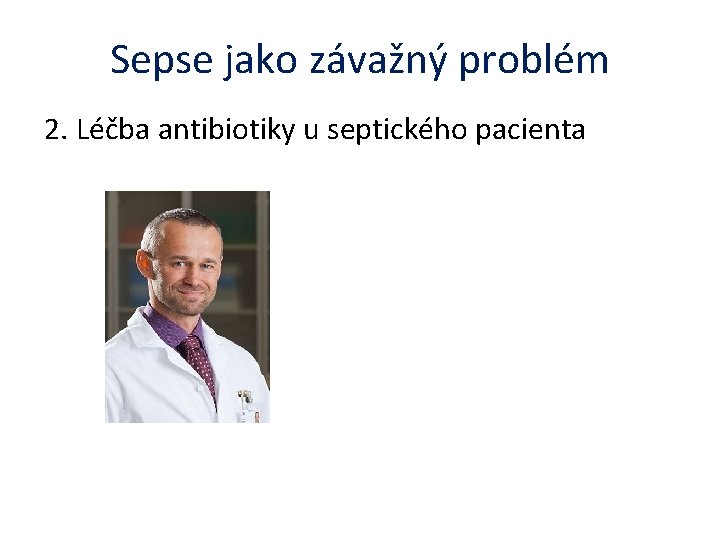 Sepse jako závažný problém

2. Léčba antibiotiky u septického pacienta